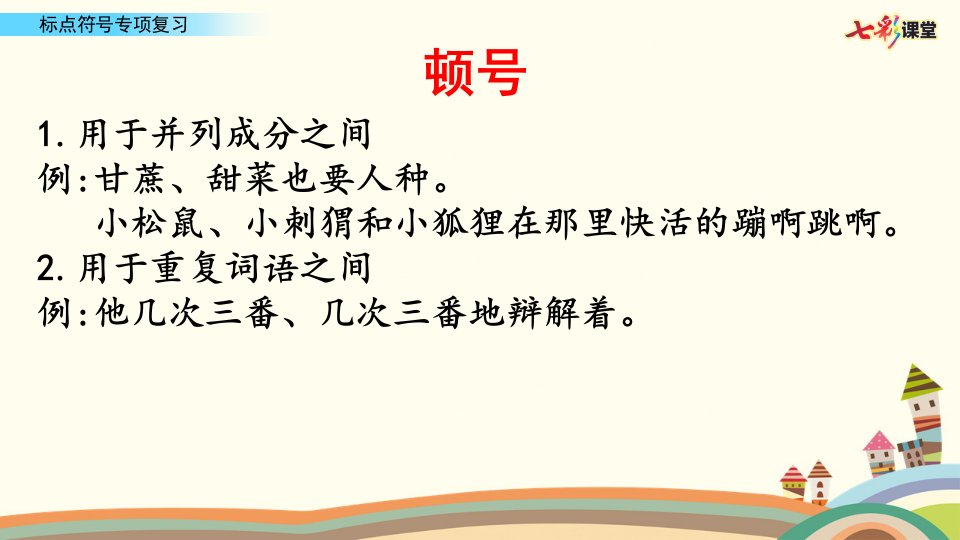 标点符号专项复习

七彩课堂

顿号

1. 用于并列成分之间
例：甘蔗、甜菜也要人种。
小松鼠、小刺猬和小狐狸在那里快活的蹦啊跳啊。
2. 用于重复词语之间
例：他几次三番、几次三番地辩解着。